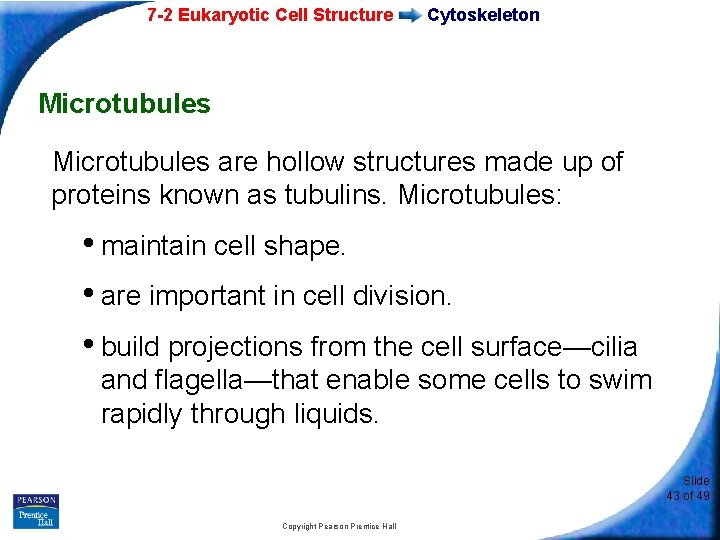 7-2 Eukaryotic Cell Structure Cytoskeleton

Microtubules

Microtubules are hollow structures made up of proteins known as tubulins. Microtubules:

• maintain cell shape.

• are important in cell division.

• build projections from the cell surface—cilia and flagella—that enable some cells to swim rapidly through liquids.

PEARSON Prentice Hall

Copyright Pearson Prentice Hall

Slide 43 of 49